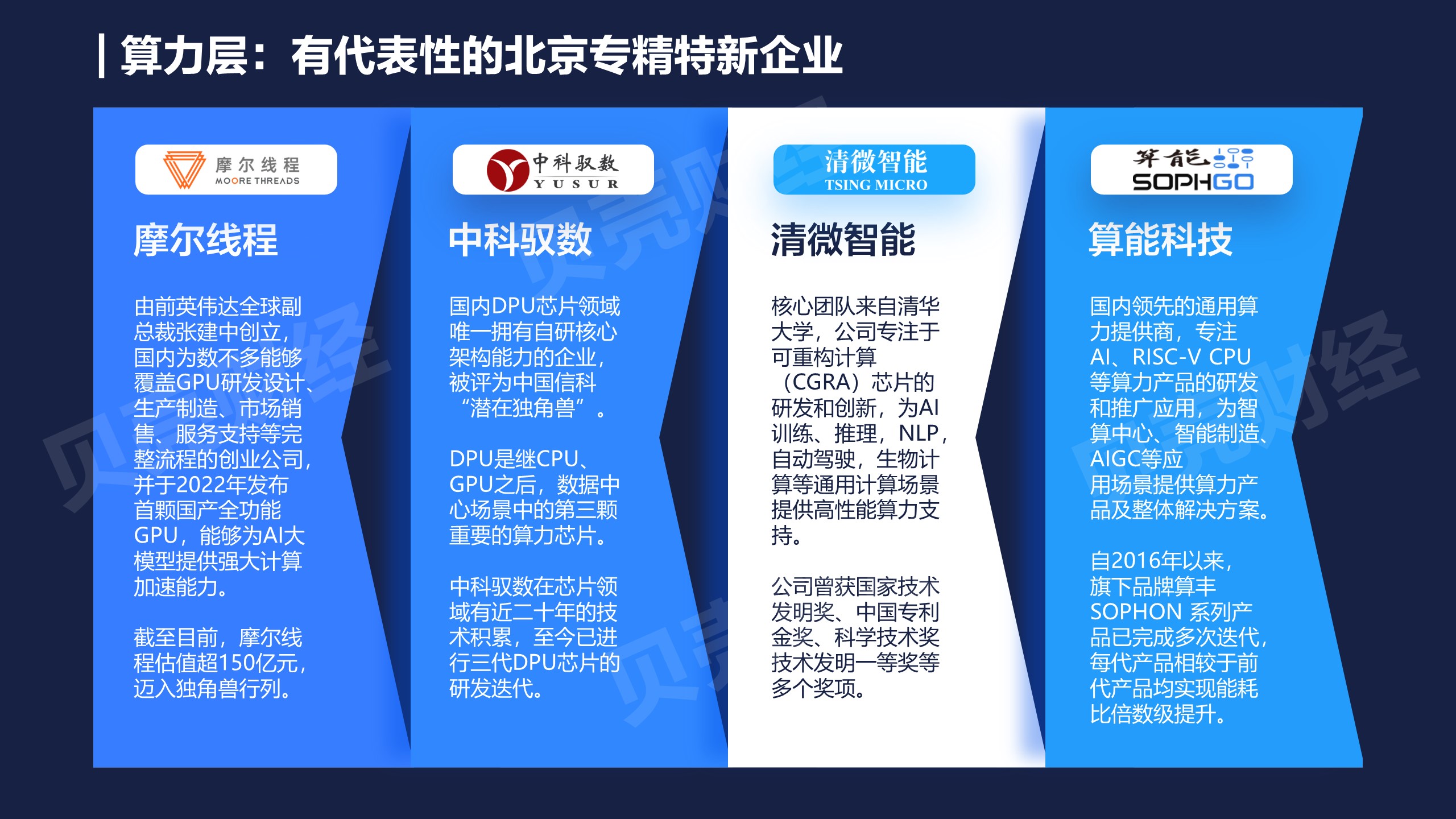 算力层：有代表性的北京专精特新企业

摩尔线程
MOORE THREADS

摩尔线程

由前英伟达全球副总裁张建中创立，国内为数不多能够覆盖GPU研发设计、生产制造、市场销售、服务支持等完整流程的创业公司，并于2022年发布首颗国产全功能GPU，能够为AI大模型提供强大计算加速能力。

截至目前，摩尔线程估值超150亿元，迈入独角兽行列。

中科驭数
YUSUR

中科驭数

国内DPU芯片领域唯一拥有自研核心架构能力的企业，被评为中国信科“潜在独角兽”。

DPU是继CPU、GPU之后，数据中心场景中的第三颗重要的算力芯片。

中科驭数在芯片领域有近二十年的技术积累，至今已进行三代DPU芯片的研发迭代。

清微智能
TSING MICRO

清微智能

核心团队来自清华大学，公司专注于可重构计算（CGRA）芯片的研发和创新，为AI训练、推理，NLP，自动驾驶，生物计算等通用计算场景提供高性能算力支持。

公司曾获国家技术发明奖、中国专利金奖、科学技术奖技术发明一等奖等多个奖项。

算能
SOPHGO

算能科技

国内领先的通用算力提供商，专注AI、RISC-V CPU等算力产品的研发和推广应用，为智算中心、智能制造、AIGC等应用场景提供算力产品及整体解决方案。

自2016年以来，旗下品牌算丰SOPHON 系列产品已完成多次迭代，每代产品相较于前代产品均实现能耗比倍数级提升。

贝壳财经